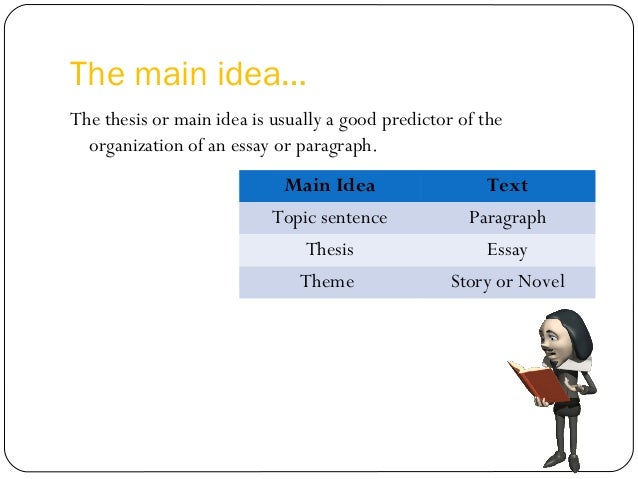 The main idea…

The thesis or main idea is usually a good predictor of the organization of an essay or paragraph.

| Main Idea | Text |
|---|---|
| Topic sentence | Paragraph |
| Thesis | Essay |
| Theme | Story or Novel |